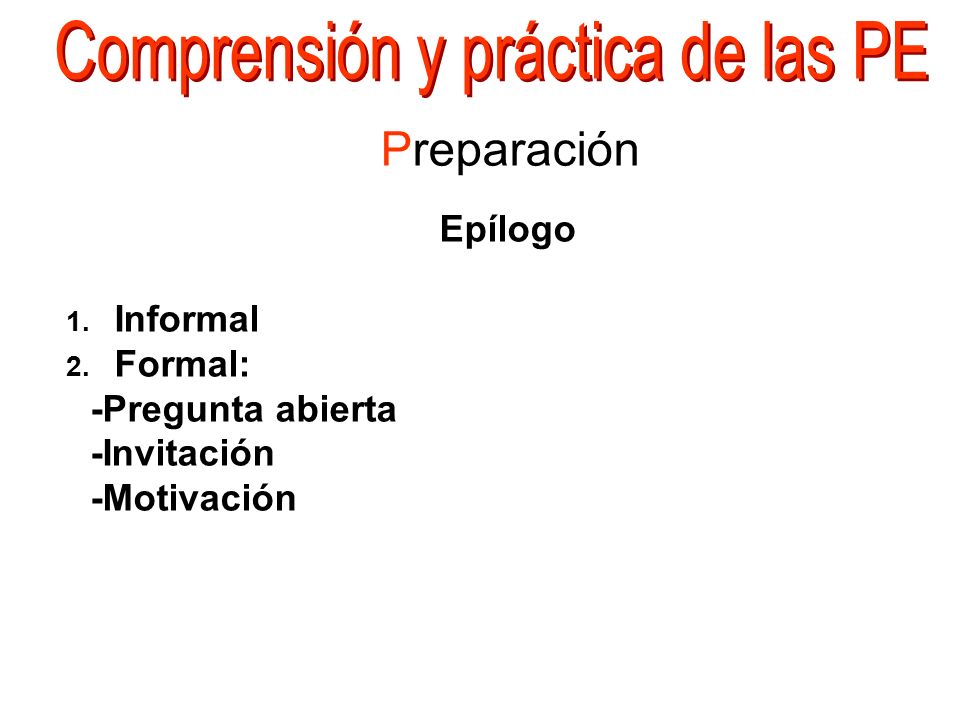 Comprensión y práctica de las PE

Preparación

Epílogo

1. Informal
2. Formal:
-Pregunta abierta
-Invitación
-Motivación